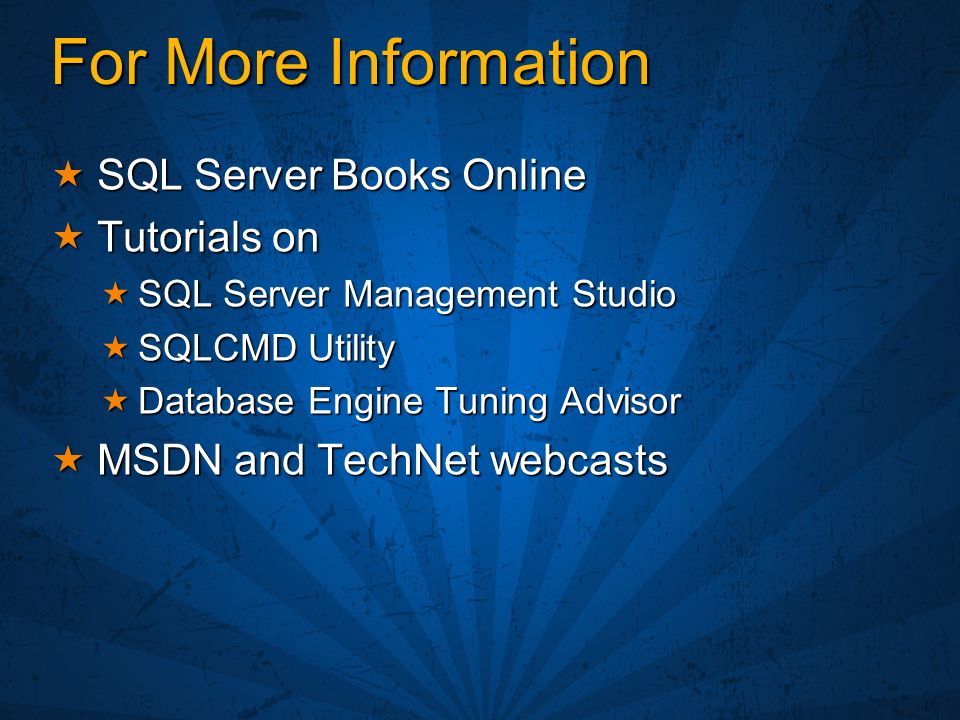 For More Information

★ SQL Server Books Online
★ Tutorials on
★ SQL Server Management Studio
★ SQLCMD Utility
★ Database Engine Tuning Advisor
★ MSDN and TechNet webcasts